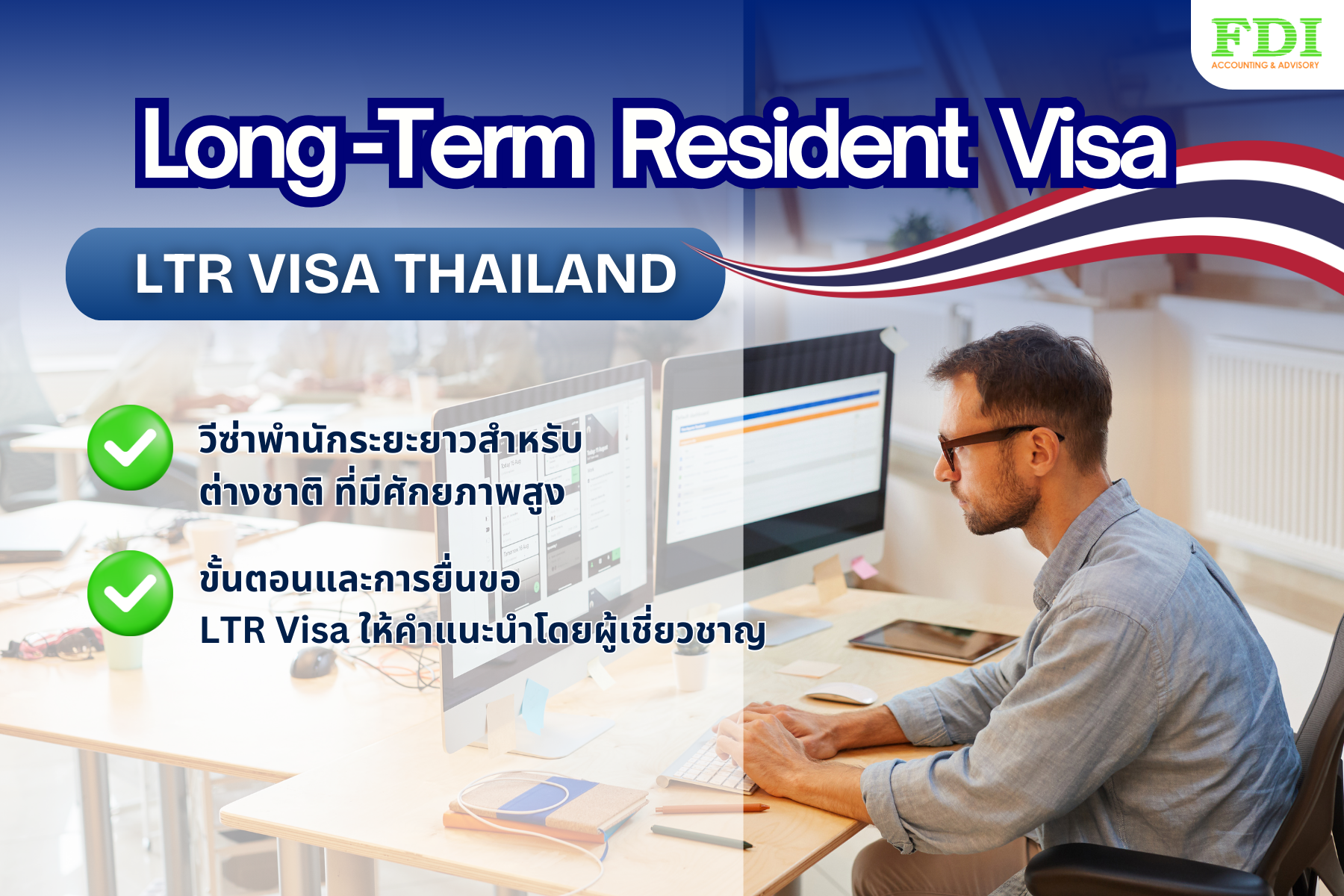 FDI
ACCOUNTING & ADVISORY

Long-Term Resident Visa

LTR VISA THAILAND

วีซ่าพำนักระยะยาวสำหรับ ต่างชาติ ที่มีศักยภาพสูง

ขั้นตอนและการยื่นขอ LTR Visa ให้คำแนะนำโดยผู้เชี่ยวชาญ